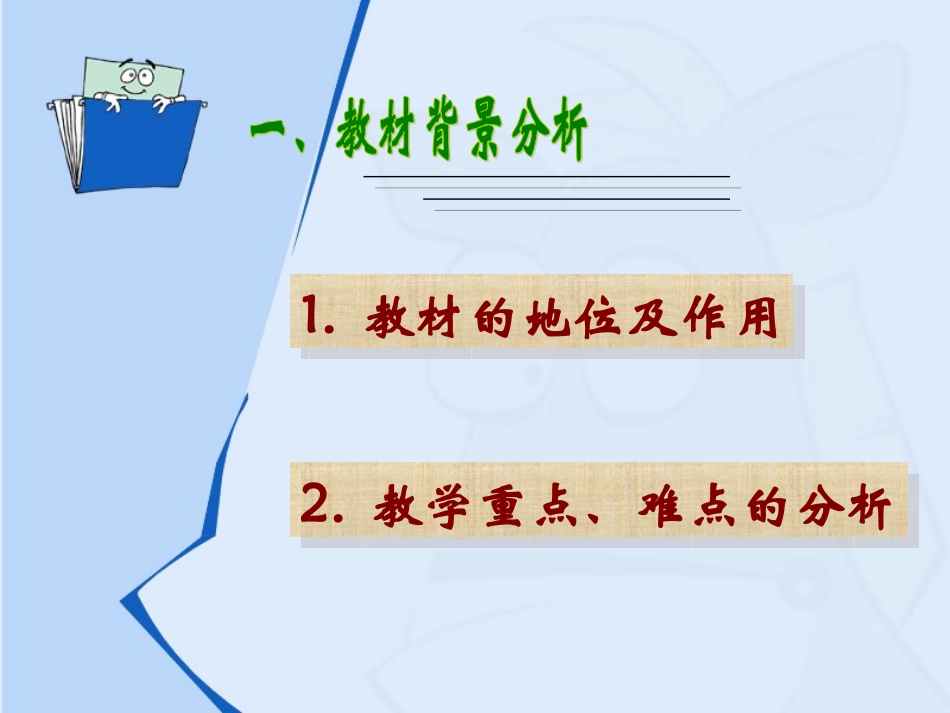 一、教材背景分析

1. 教材的地位及作用

2. 教学重点、难点的分析